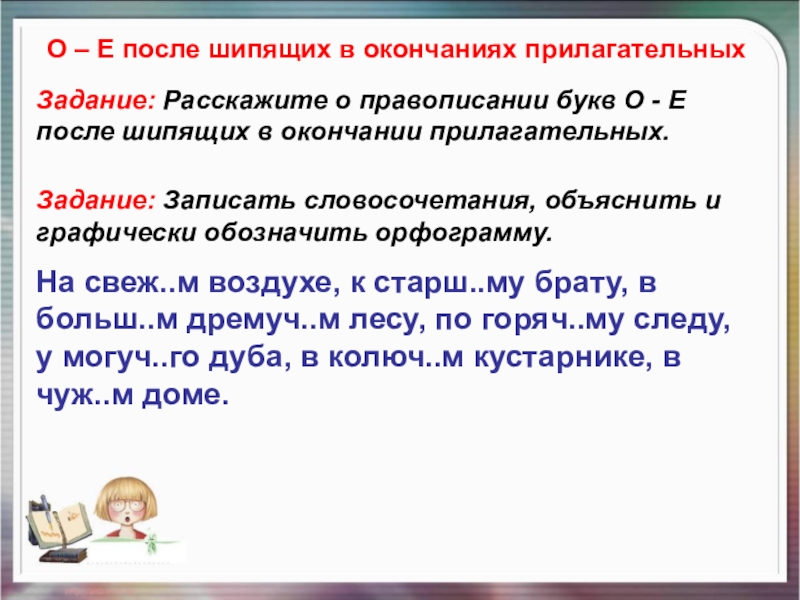 О – Е после шипящих в окончаниях прилагательных

Задание: Расскажите о правописании букв О - Е после шипящих в окончании прилагательных.

Задание: Записать словосочетания, объяснить и графически обозначить орфограмму.

На свеж..м воздухе, к старш..му брату, в больш..м дремуч..м лесу, по горяч..му следу, у могуч..го дуба, в колюч..м кустарнике, в чуж..м доме.